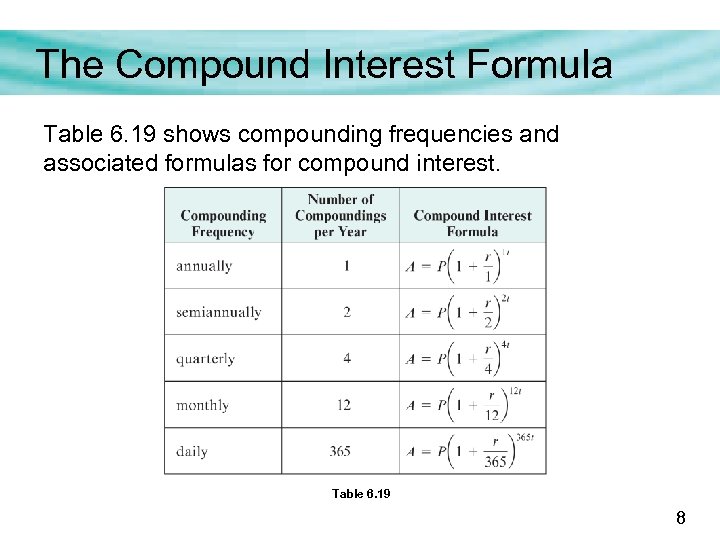 The Compound Interest Formula

Table 6.19 shows compounding frequencies and associated formulas for compound interest.

| Compounding Frequency | Number of Compoundings per Year | Compound Interest Formula |
|---|---|---|
| annually | 1 | $A = P\left(1 + \frac{r}{1}\right)^{1t}$ |
| semiannually | 2 | $A = P\left(1 + \frac{r}{2}\right)^{2t}$ |
| quarterly | 4 | $A = P\left(1 + \frac{r}{4}\right)^{4t}$ |
| monthly | 12 | $A = P\left(1 + \frac{r}{12}\right)^{12t}$ |
| daily | 365 | $A = P\left(1 + \frac{r}{365}\right)^{365t}$ |

Table 6.19

8